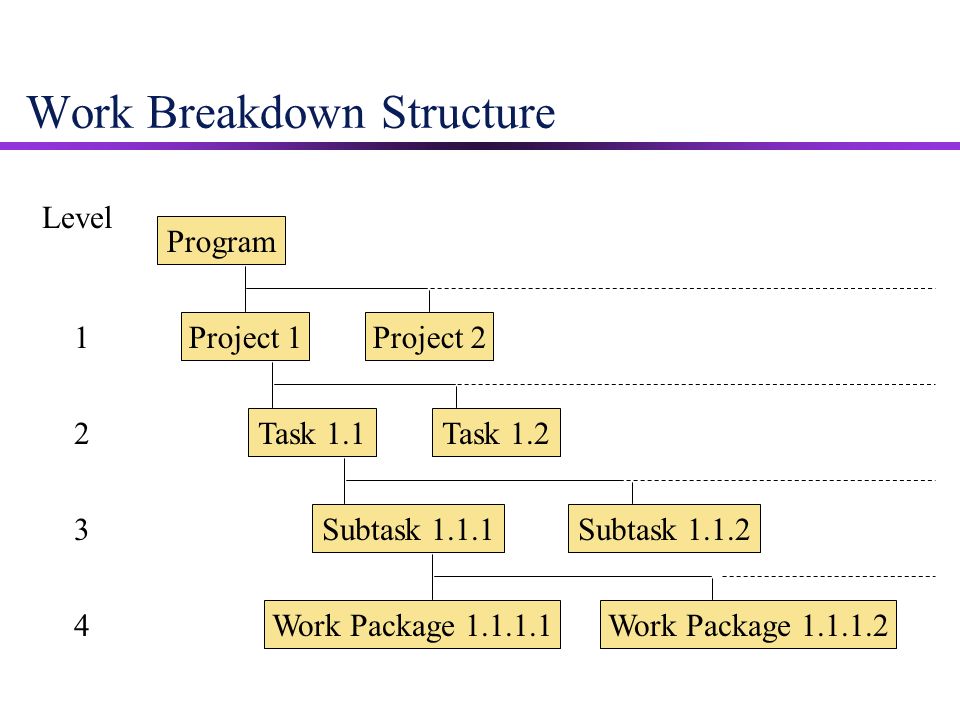 Work Breakdown Structure

Level

Program

1

Project 1

Project 2

2

Task 1.1

Task 1.2

3

Subtask 1.1.1

Subtask 1.1.2

4

Work Package 1.1.1.1

Work Package 1.1.1.2